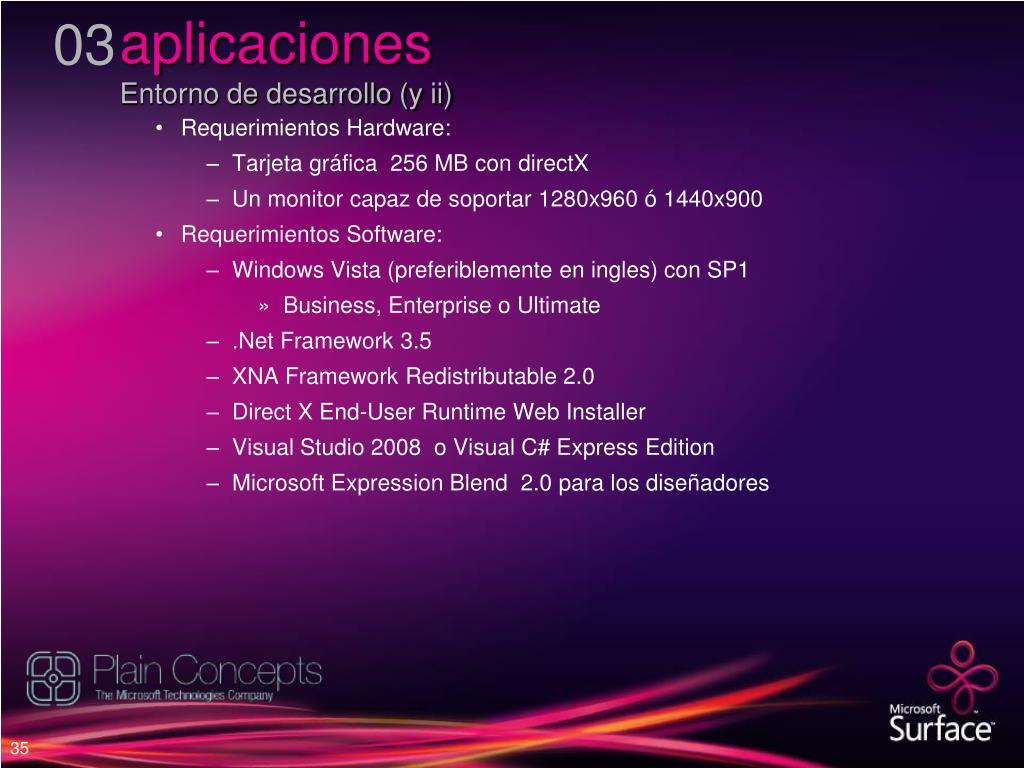 03 aplicaciones
Entorno de desarrollo (y ii)

• Requerimientos Hardware:
– Tarjeta gráfica 256 MB con directX
– Un monitor capaz de soportar 1280x960 ó 1440x900
• Requerimientos Software:
– Windows Vista (preferiblemente en ingles) con SP1
» Business, Enterprise o Ultimate
– .Net Framework 3.5
– XNA Framework Redistributable 2.0
– Direct X End-User Runtime Web Installer
– Visual Studio 2008 o Visual C# Express Edition
– Microsoft Expression Blend 2.0 para los diseñadores

Plain Concepts
The Microsoft Technologies Company

Microsoft Surface

35